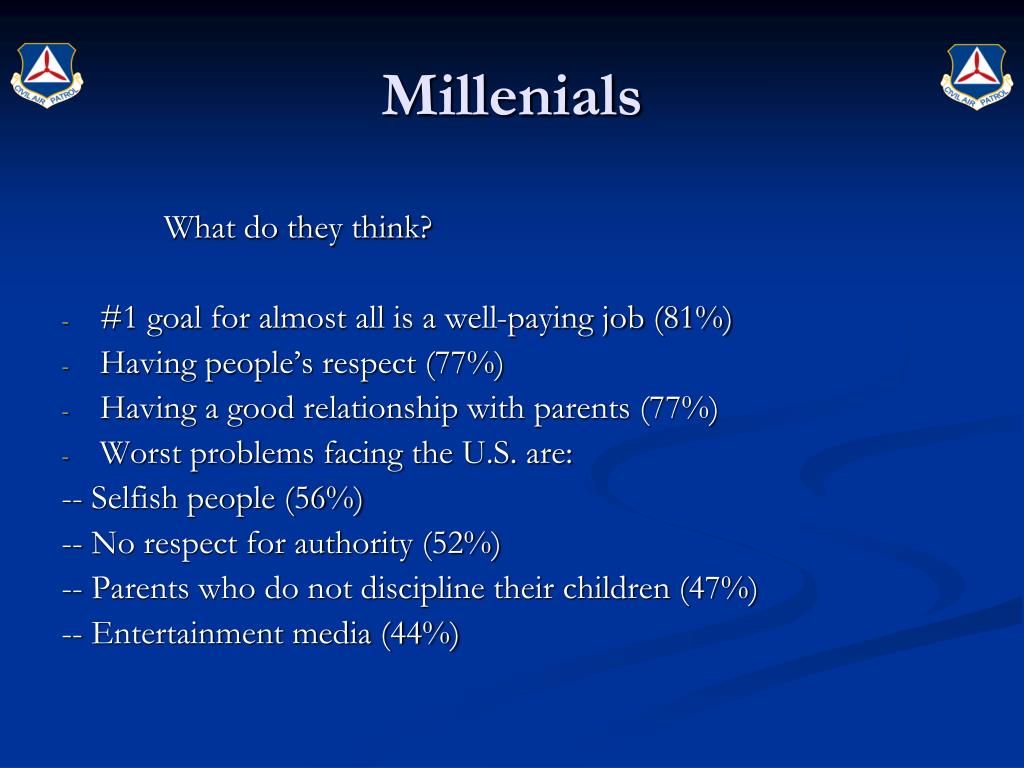 CIVIL AIR PATROL

Millenials

CIVIL AIR PATROL

What do they think?

- #1 goal for almost all is a well-paying job (81%)
- Having people's respect (77%)
- Having a good relationship with parents (77%)
- Worst problems facing the U.S. are:
-- Selfish people (56%)
-- No respect for authority (52%)
-- Parents who do not discipline their children (47%)
-- Entertainment media (44%)